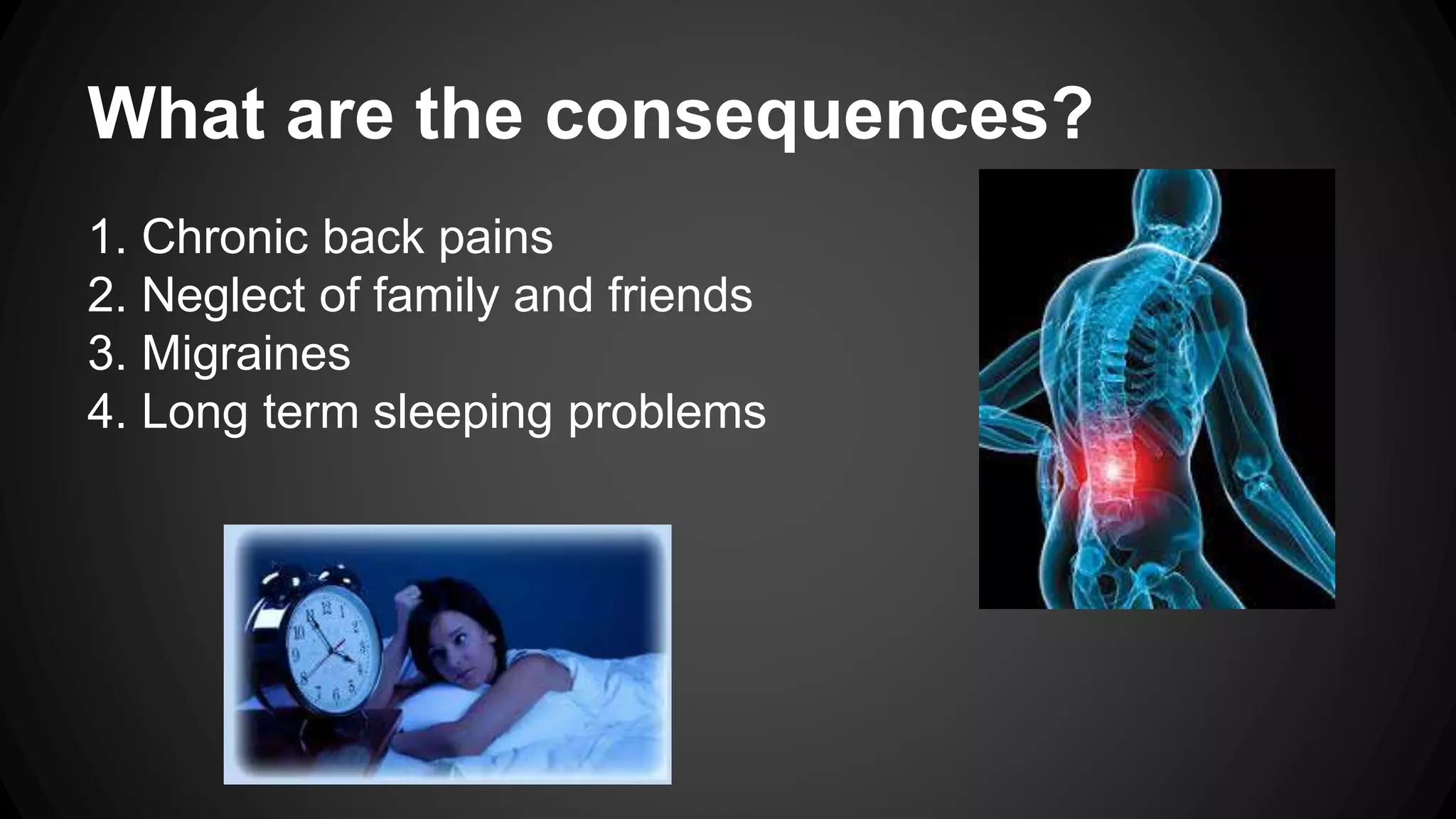 What are the consequences?

1. Chronic back pains
2. Neglect of family and friends
3. Migraines
4. Long term sleeping problems